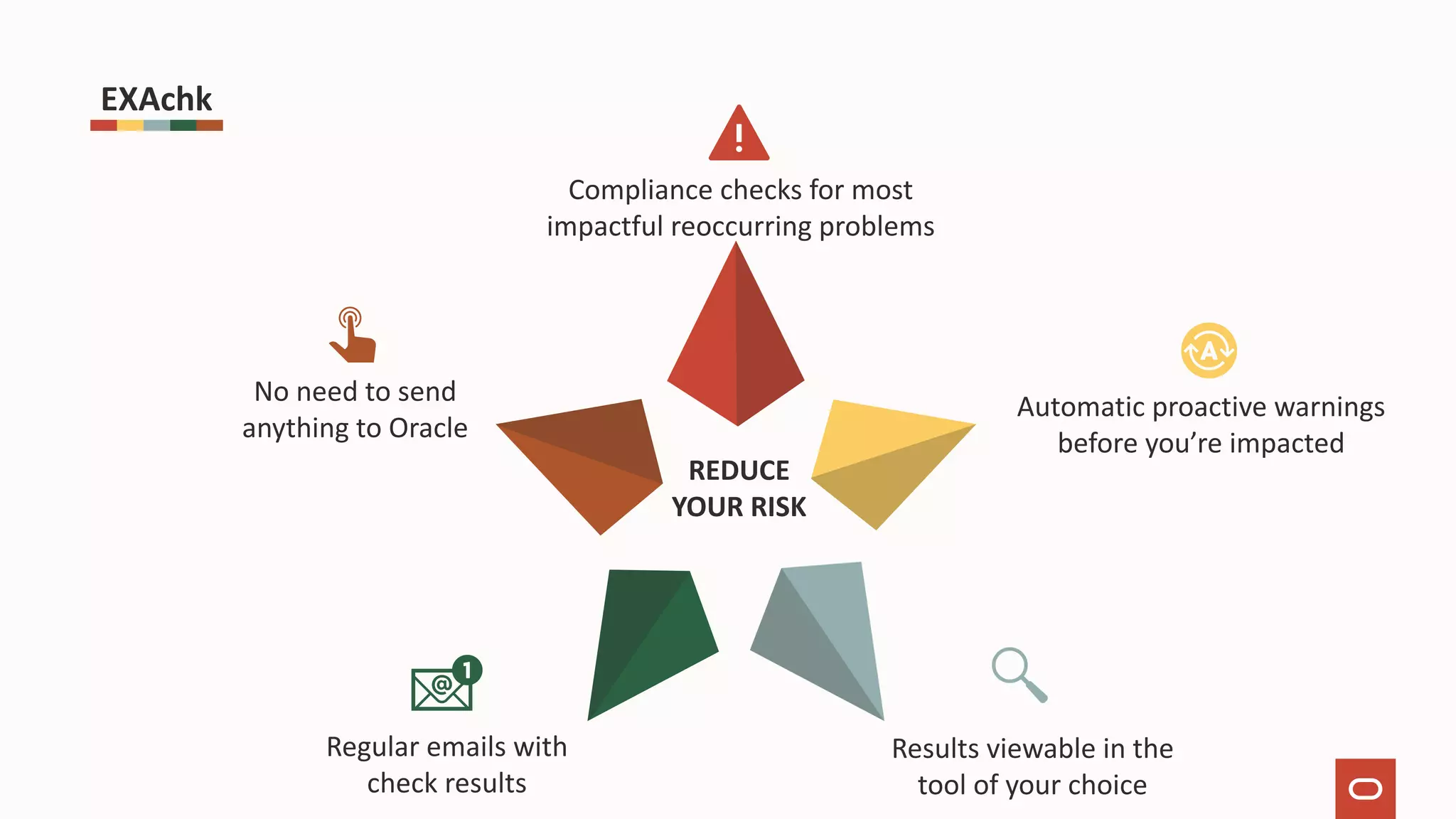 EXAchk

Compliance checks for most impactful reoccurring problems

No need to send anything to Oracle

Automatic proactive warnings before you're impacted

REDUCE YOUR RISK

Regular emails with check results

Results viewable in the tool of your choice